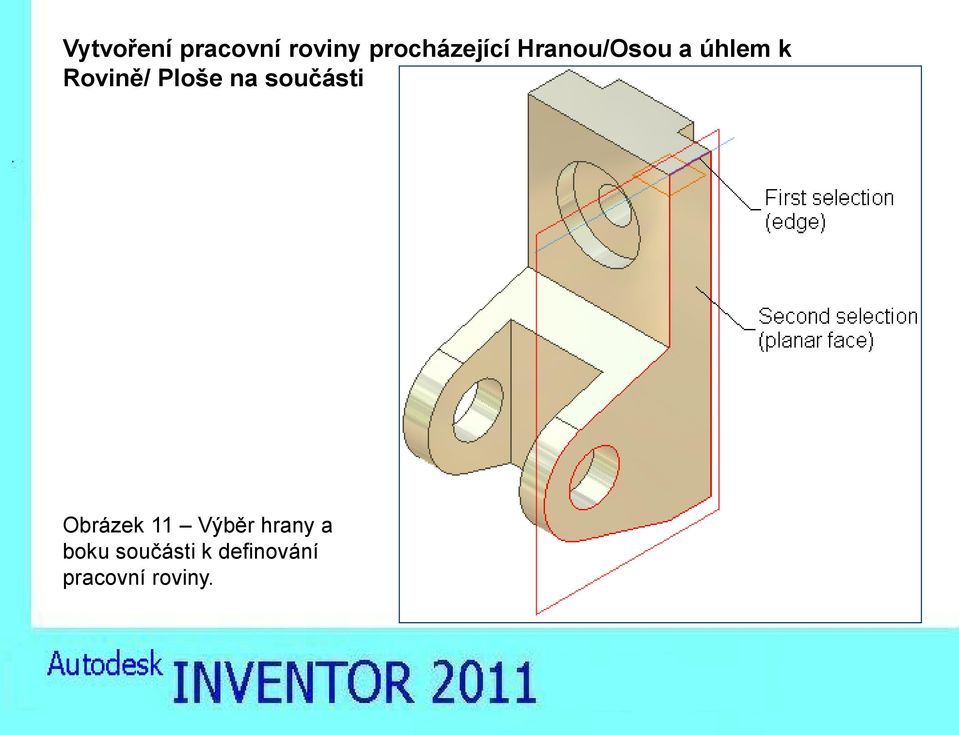 Vytvoření pracovní roviny procházející Hranou/Osou a úhlem k Rovině/ Ploše na součásti

First selection (edge)

Second selection (planar face)

Obrázek 11 – Výběr hrany a boku součásti k definování pracovní roviny.

Autodesk INVENTOR 2011